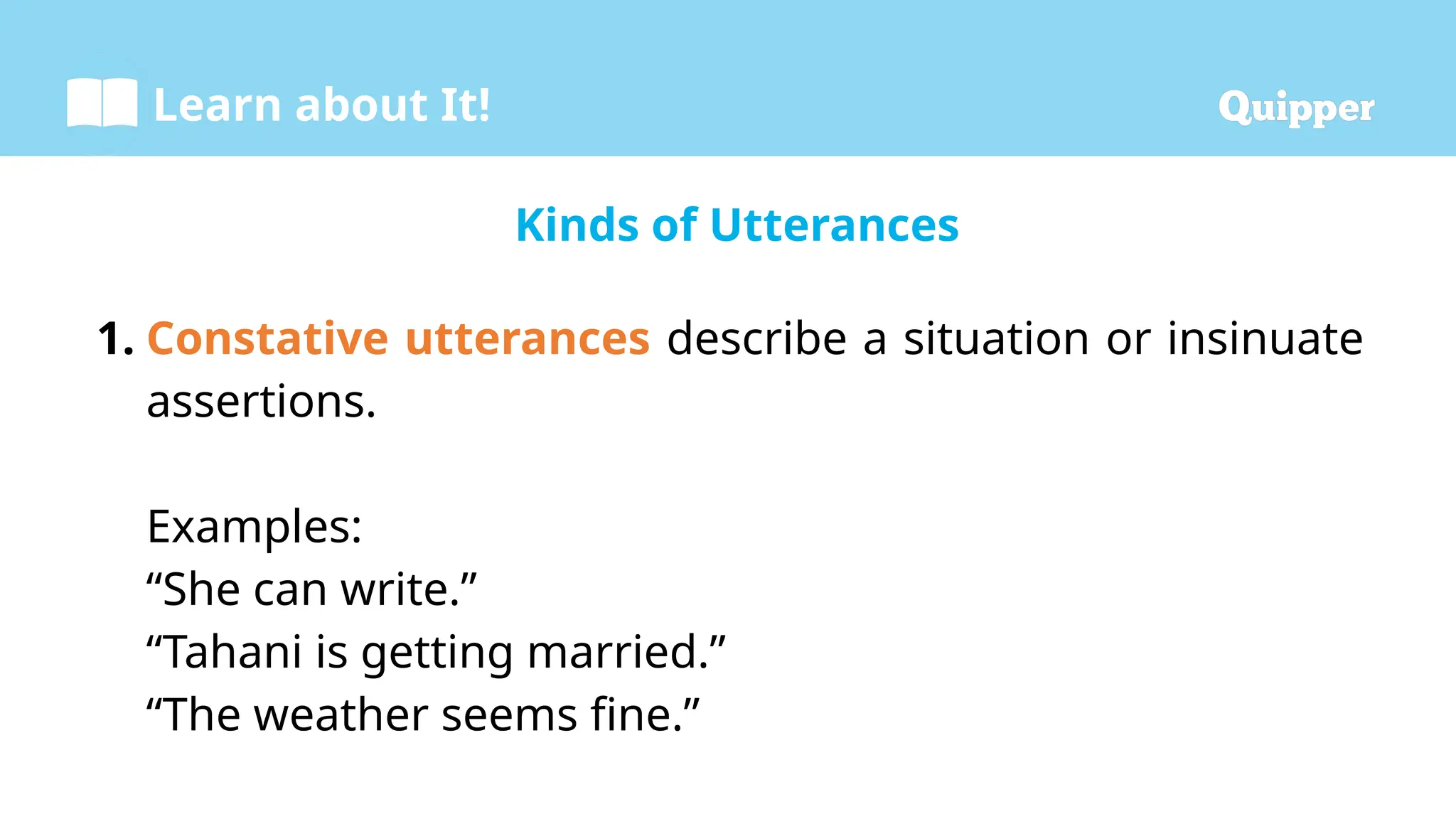 Learn about It!

Quipper

Kinds of Utterances

1. Constative utterances describe a situation or insinuate assertions.

Examples:
“She can write.”
“Tahani is getting married.”
“The weather seems fine.”